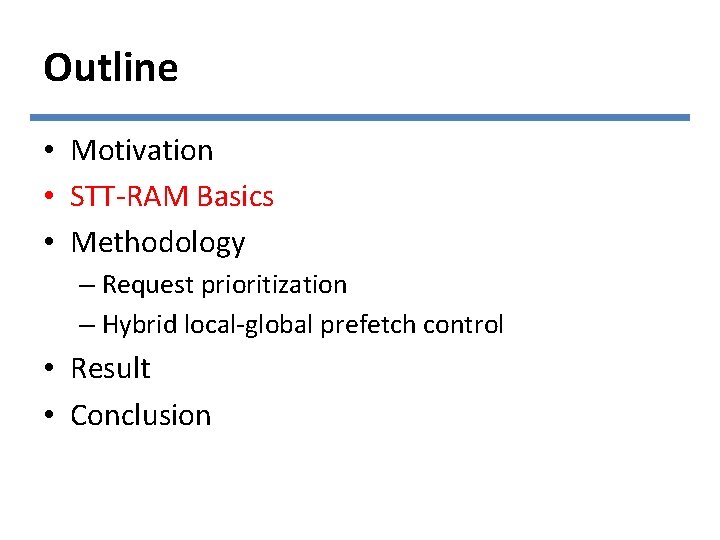 Outline

• Motivation
• STT-RAM Basics
• Methodology
  – Request prioritization
  – Hybrid local-global prefetch control
• Result
• Conclusion